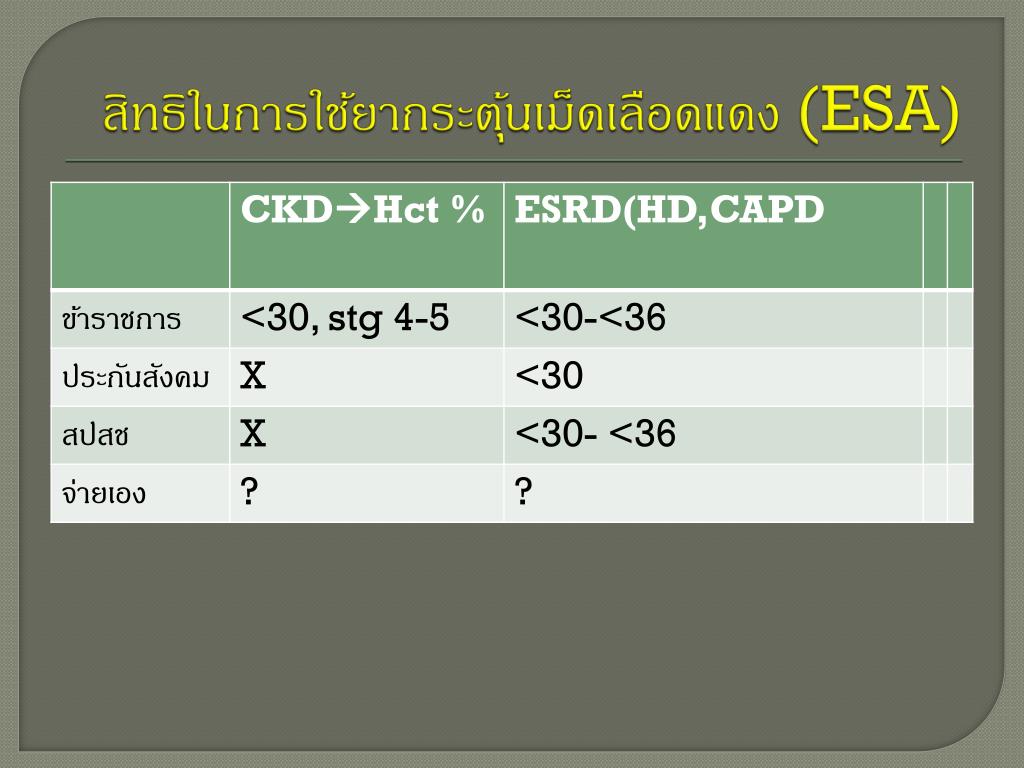 สิทธิในการใช้ยากระตุ้นเม็ดเลือดแดง (ESA)

| | CKD→Hct % | ESRD(HD,CAPD | | |
|---|---|---|---|---|
| ข้าราชการ | <30, stg 4-5 | <30-<36 | | |
| ประกันสังคม | X | <30 | | |
| สปสช | X | <30- <36 | | |
| จ่ายเอง | ? | ? | | |